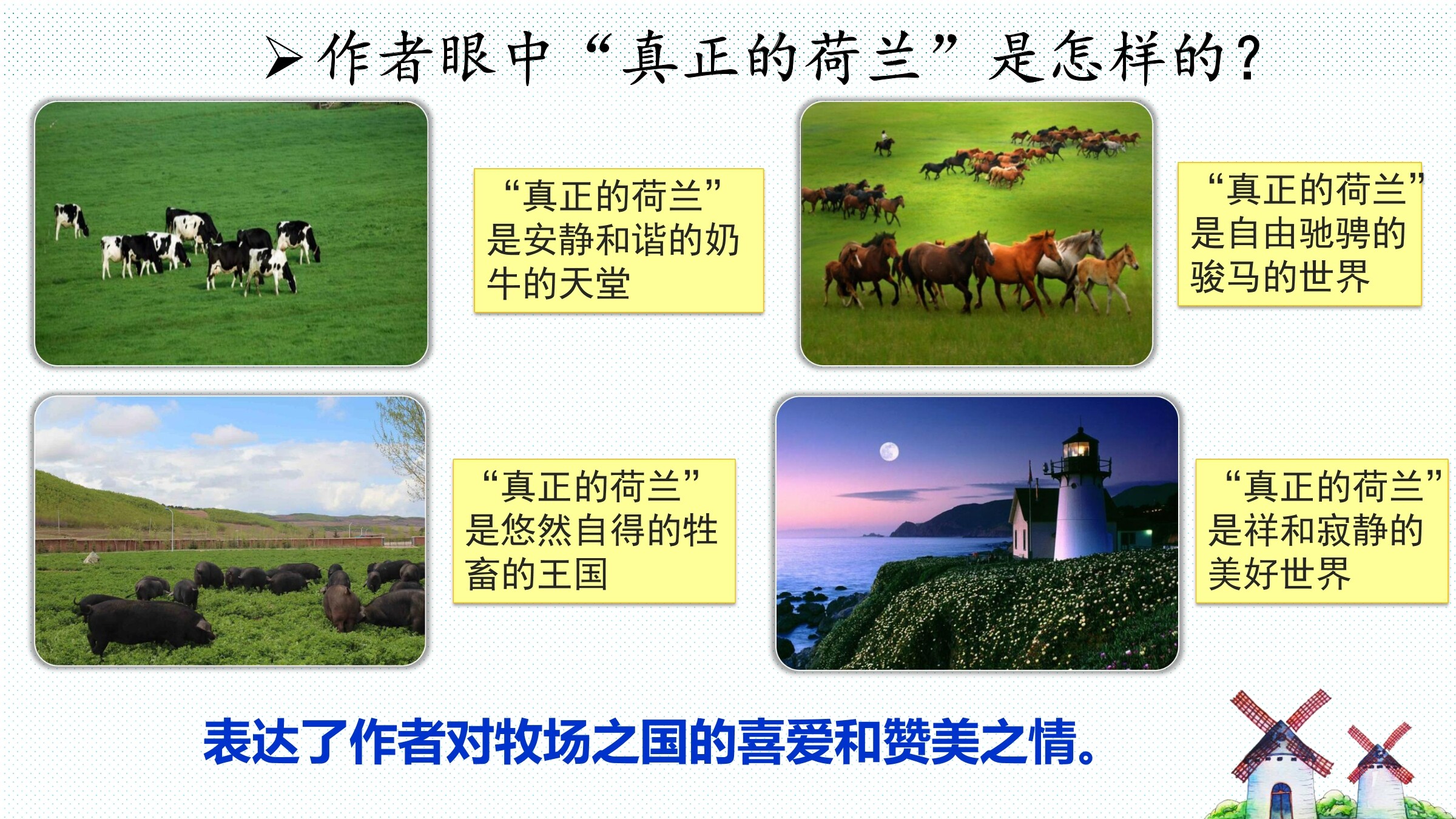 ➢作者眼中“真正的荷兰”是怎样的?

“真正的荷兰”是安静和谐的奶牛的天堂

“真正的荷兰”是自由驰骋的骏马的世界

“真正的荷兰”是悠然自得的牲畜的王国

“真正的荷兰”是祥和寂静的美好世界

表达了作者对牧场之国的喜爱和赞美之情。